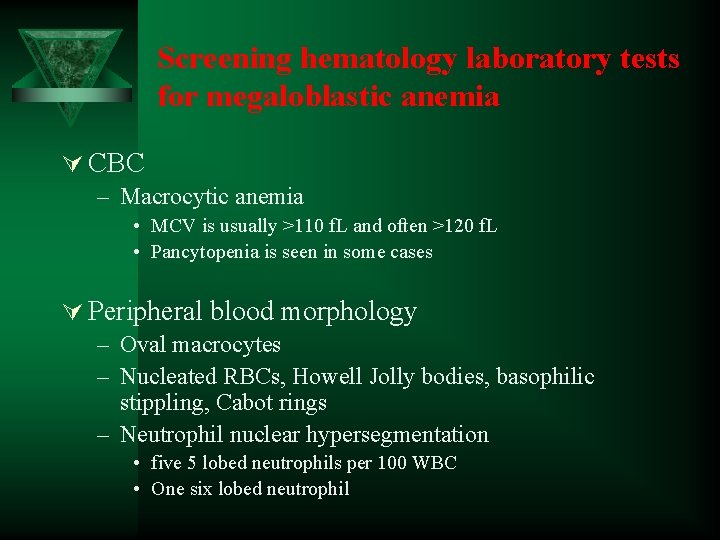 Screening hematology laboratory tests for megaloblastic anemia

CBC
– Macrocytic anemia
• MCV is usually >110 fL and often >120 fL
• Pancytopenia is seen in some cases

Peripheral blood morphology
– Oval macrocytes
– Nucleated RBCs, Howell Jolly bodies, basophilic stippling, Cabot rings
– Neutrophil nuclear hypersegmentation
• five 5 lobed neutrophils per 100 WBC
• One six lobed neutrophil